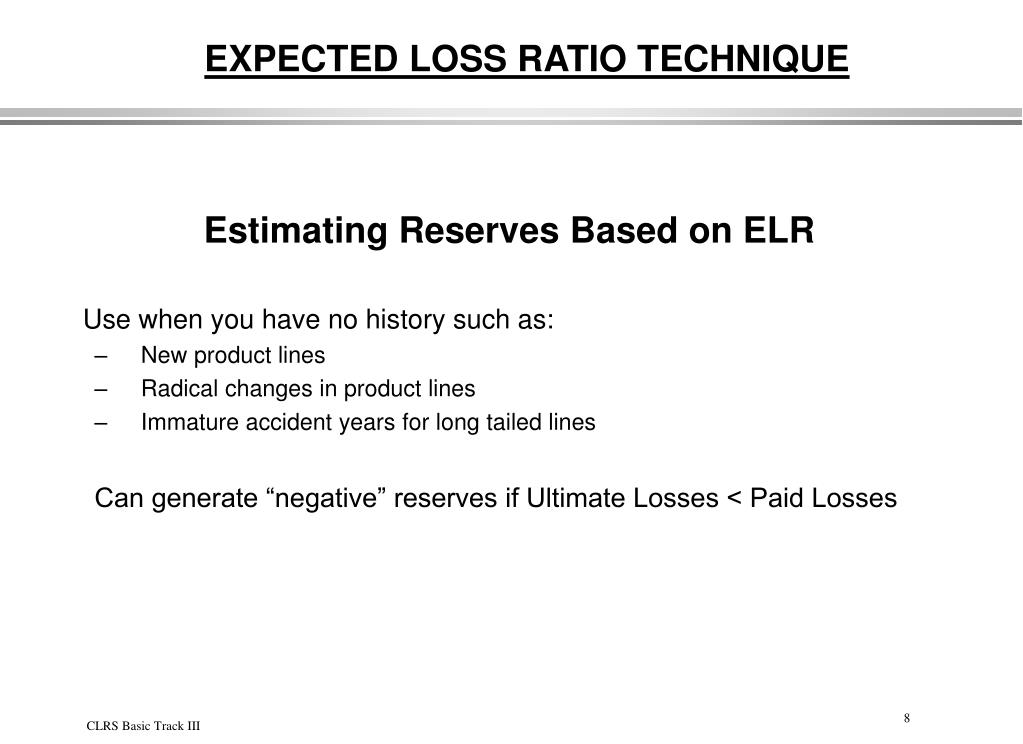 EXPECTED LOSS RATIO TECHNIQUE

Estimating Reserves Based on ELR

Use when you have no history such as:
– New product lines
– Radical changes in product lines
– Immature accident years for long tailed lines

Can generate “negative” reserves if Ultimate Losses < Paid Losses

CLRS Basic Track III

8